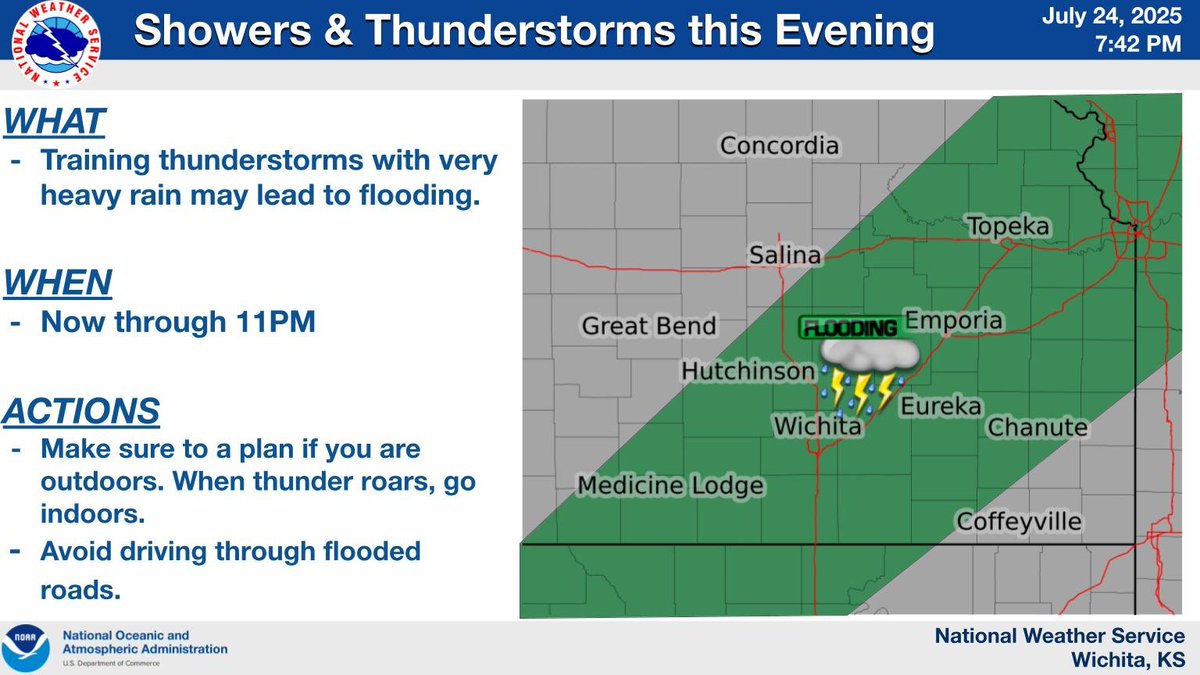 NATIONAL WEATHER SERVICE

Showers & Thunderstorms this Evening

July 24, 2025
7:42 PM

WHAT
- Training thunderstorms with very heavy rain may lead to flooding.

WHEN
- Now through 11PM

ACTIONS
- Make sure to a plan if you are outdoors. When thunder roars, go indoors.
- Avoid driving through flooded roads.

Concordia
Topeka
Salina
Great Bend
FLOODING
Emporia
Hutchinson
Eureka
Wichita
Chanute
Medicine Lodge
Coffeyville

NOAA
National Oceanic and Atmospheric Administration
U.S. Department of Commerce

National Weather Service
Wichita, KS